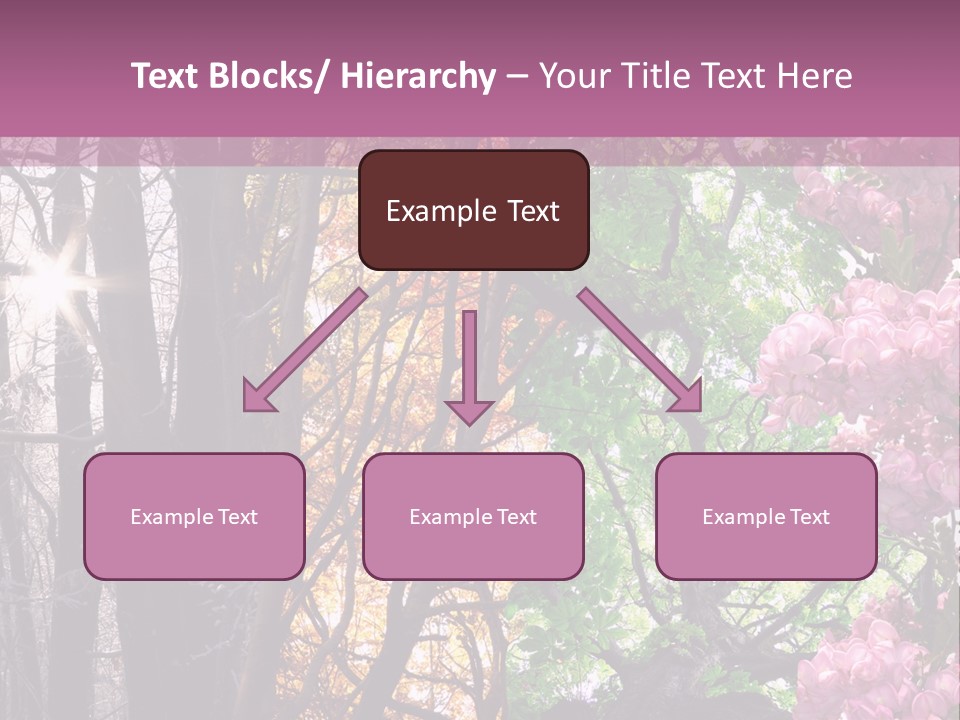 Text Blocks/ Hierarchy – Your Title Text Here

Example Text

Example Text

Example Text

Example Text